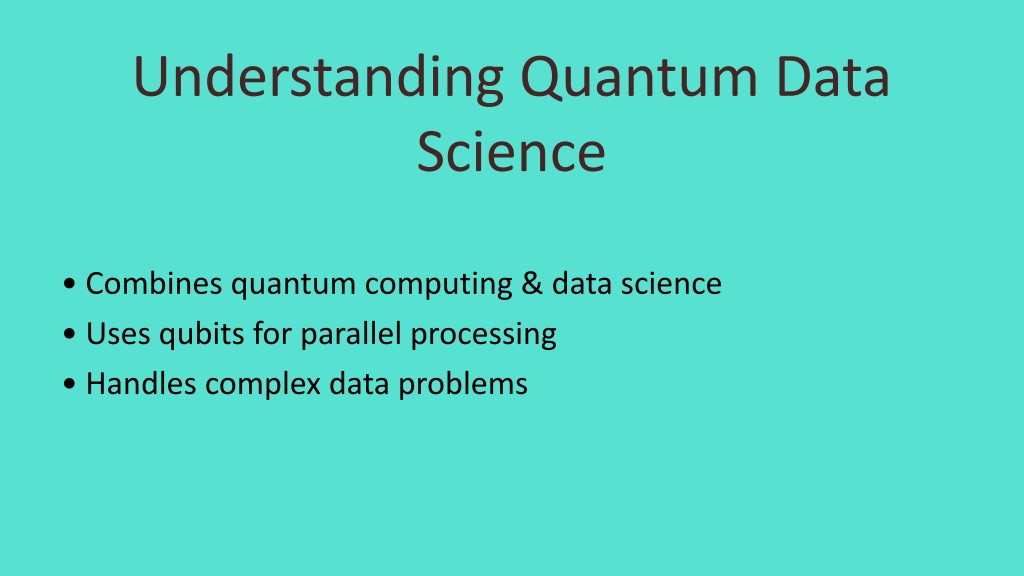 Understanding Quantum Data Science

• Combines quantum computing & data science
• Uses qubits for parallel processing
• Handles complex data problems